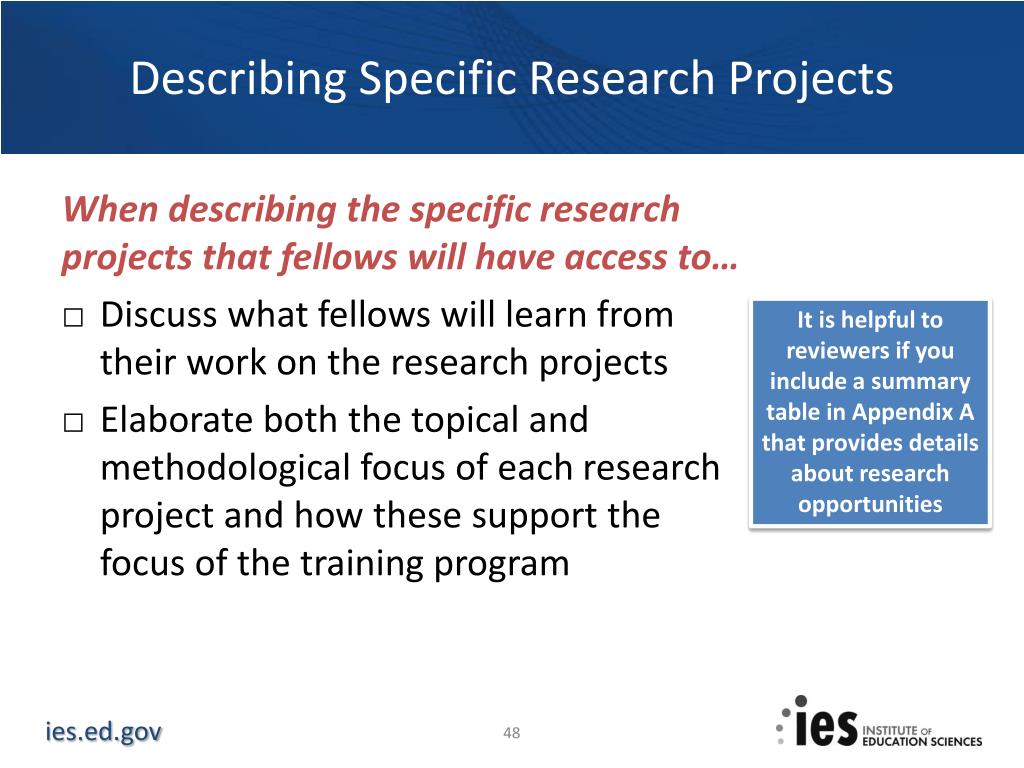 Describing Specific Research Projects

When describing the specific research projects that fellows will have access to…

□ Discuss what fellows will learn from their work on the research projects

□ Elaborate both the topical and methodological focus of each research project and how these support the focus of the training program

It is helpful to reviewers if you include a summary table in Appendix A that provides details about research opportunities

ies.ed.gov

48

ies INSTITUTE OF EDUCATION SCIENCES